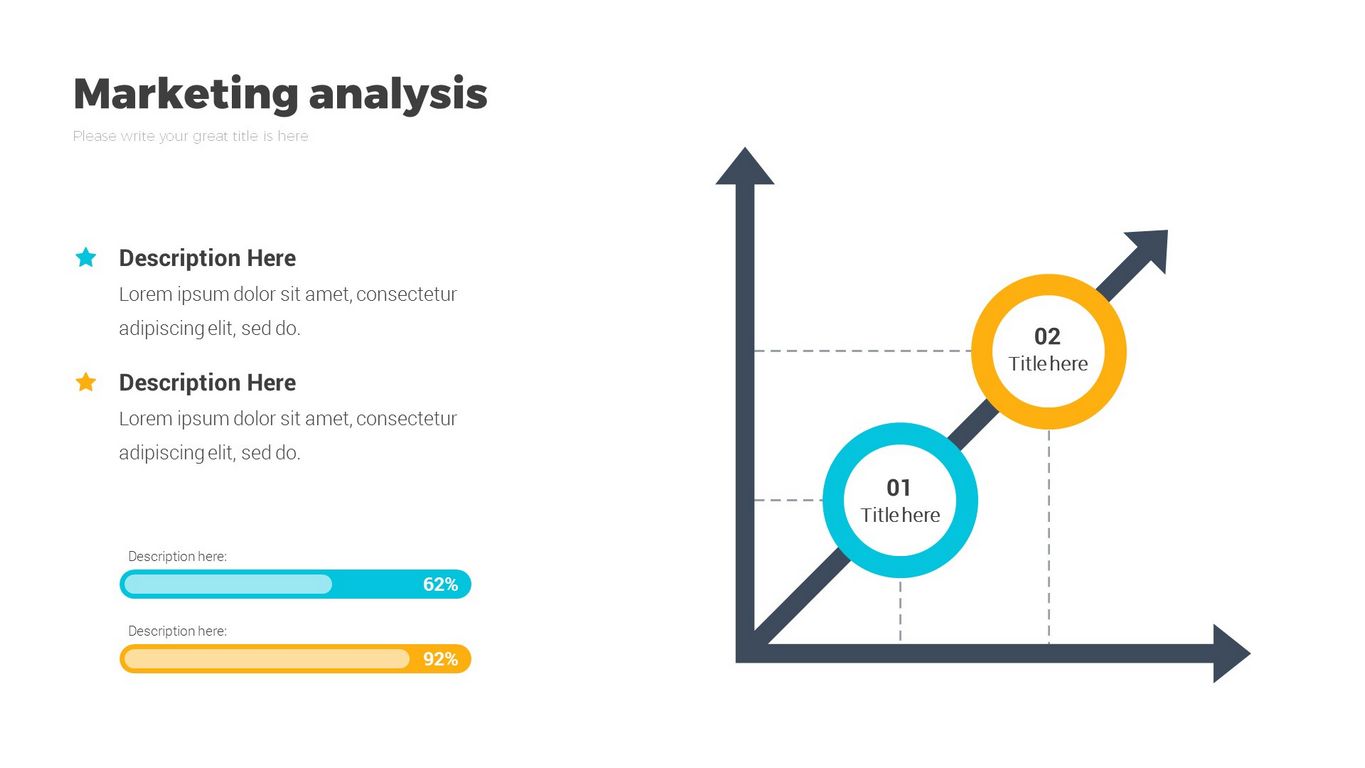 Marketing analysis
Please write your great title is here

Description Here
Lorem ipsum dolor sit amet, consectetur adipiscing elit, sed do.

Description Here
Lorem ipsum dolor sit amet, consectetur adipiscing elit, sed do.

Description here:
62%

Description here:
92%

02
Title here

01
Title here